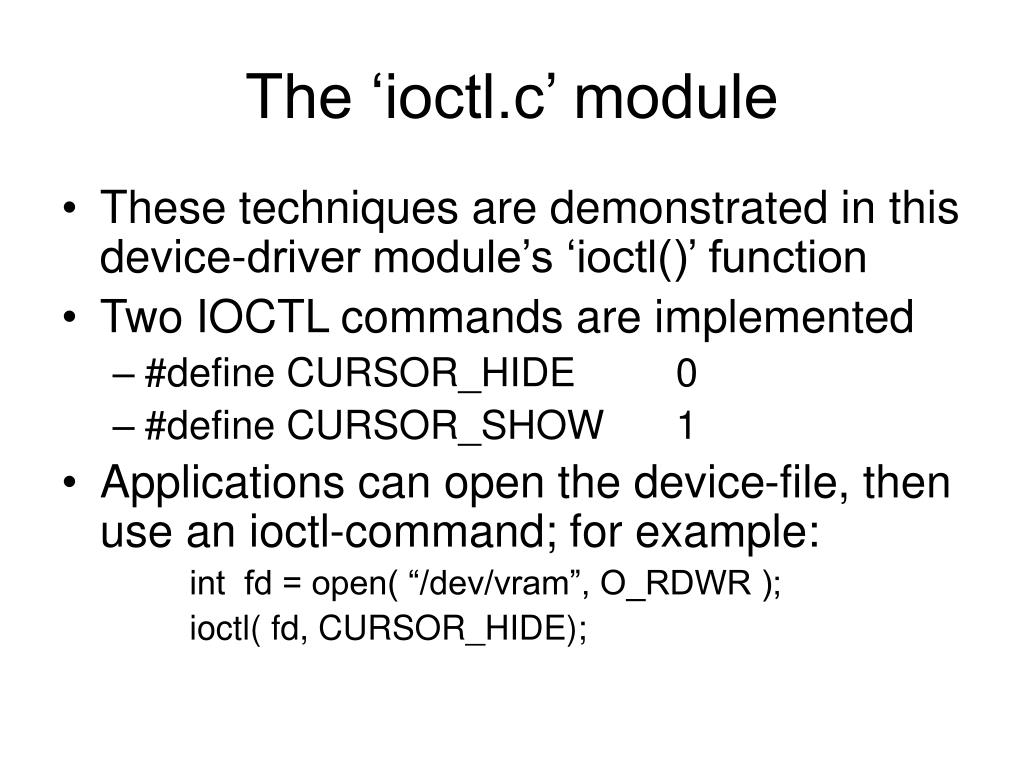 The ‘ioctl.c’ module

• These techniques are demonstrated in this device-driver module’s ‘ioctl()’ function
• Two IOCTL commands are implemented
– #define CURSOR_HIDE 0
– #define CURSOR_SHOW 1
• Applications can open the device-file, then use an ioctl-command; for example:
int fd = open( “/dev/vram”, O_RDWR );
ioctl( fd, CURSOR_HIDE);